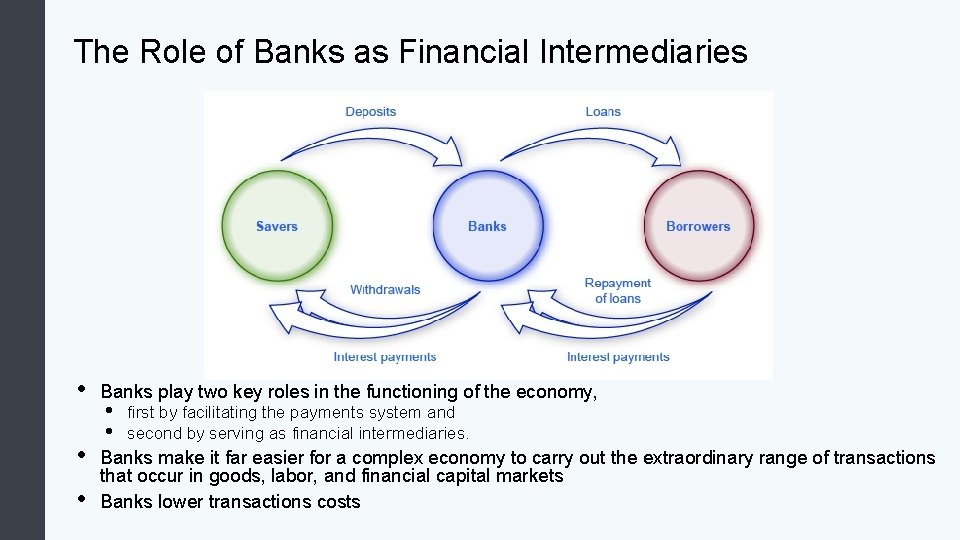 The Role of Banks as Financial Intermediaries

Deposits

Loans

Savers

Banks

Borrowers

Withdrawals

Repayment of loans

Interest payments

Interest payments

• Banks play two key roles in the functioning of the economy,
  • first by facilitating the payments system and
  • second by serving as financial intermediaries.
• Banks make it far easier for a complex economy to carry out the extraordinary range of transactions that occur in goods, labor, and financial capital markets
• Banks lower transactions costs